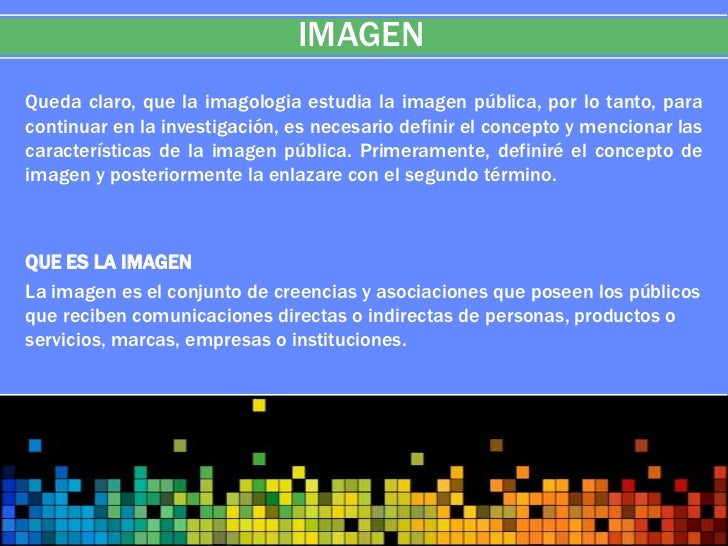 IMAGEN

Queda claro, que la imagologia estudia la imagen pública, por lo tanto, para continuar en la investigación, es necesario definir el concepto y mencionar las características de la imagen pública. Primeramente, definiré el concepto de imagen y posteriormente la enlazare con el segundo término.

QUE ES LA IMAGEN

La imagen es el conjunto de creencias y asociaciones que poseen los públicos que reciben comunicaciones directas o indirectas de personas, productos o servicios, marcas, empresas o instituciones.